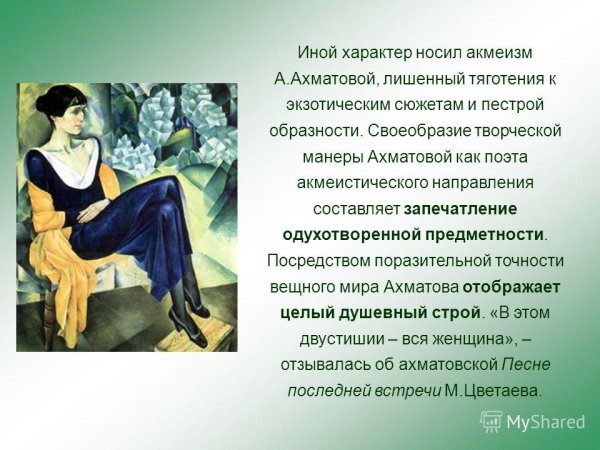 Иной характер носил акмеизм А.Ахматовой, лишенный тяготения к экзотическим сюжетам и пестрой образности. Своеобразие творческой манеры Ахматовой как поэта акмеистического направления составляет запечатление одухотворенной предметности. Посредством поразительной точности вещного мира Ахматова отображает целый душевный строй. «В этом двустишии – вся женщина», – отзывалась об ахматовской Песне последней встречи М.Цветаева.

MyShared